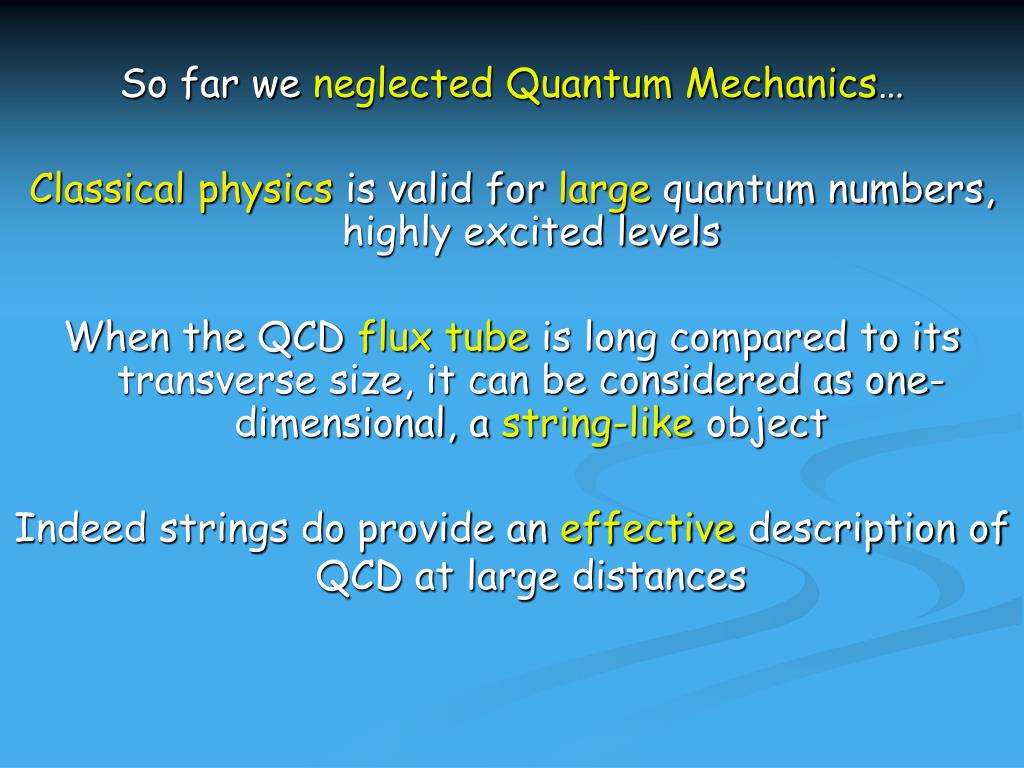 So far we neglected Quantum Mechanics…

Classical physics is valid for large quantum numbers, highly excited levels

When the QCD flux tube is long compared to its transverse size, it can be considered as one-dimensional, a string-like object

Indeed strings do provide an effective description of QCD at large distances